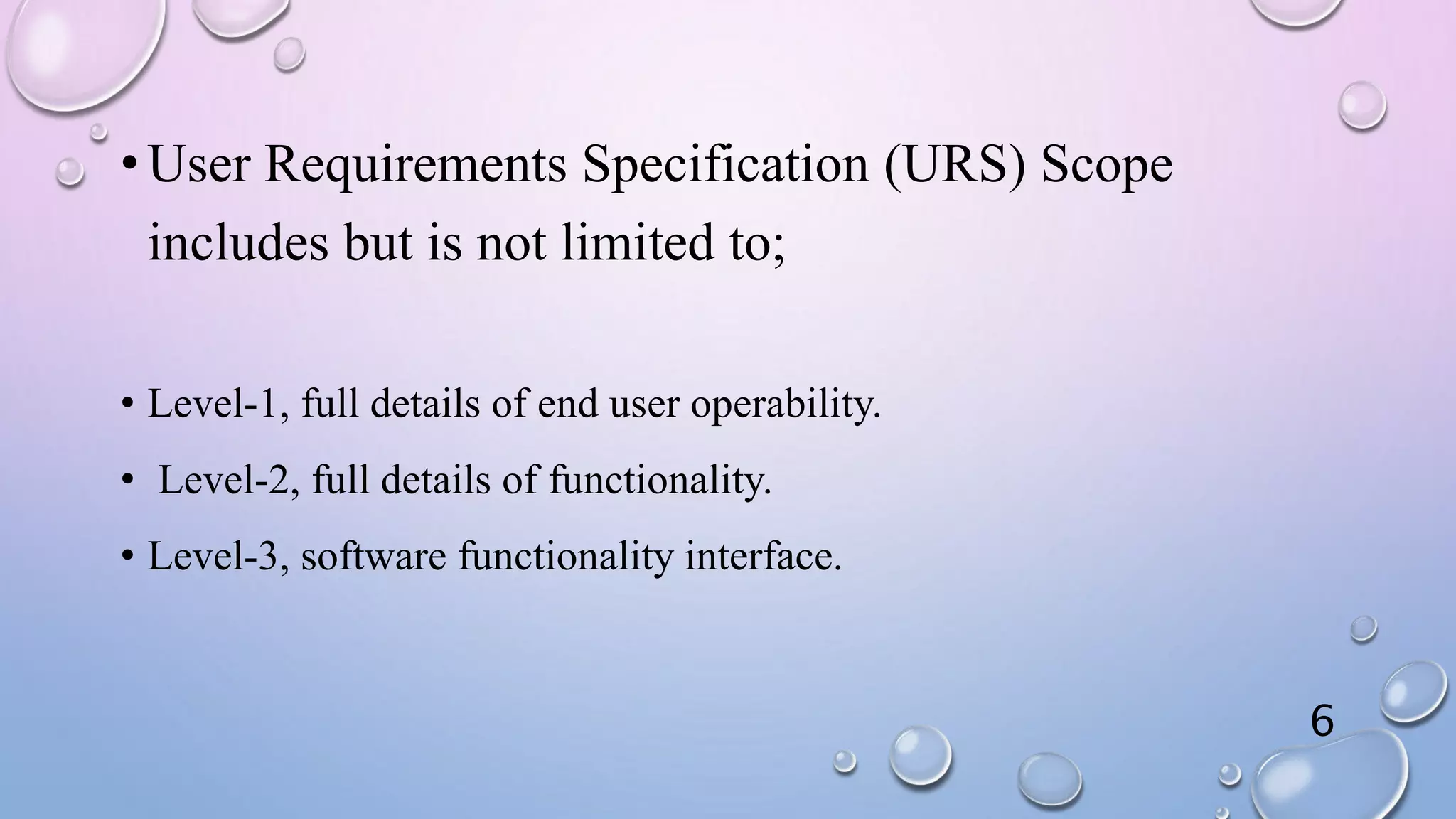 • User Requirements Specification (URS) Scope includes but is not limited to;

• Level-1, full details of end user operability.

• Level-2, full details of functionality.

• Level-3, software functionality interface.

6